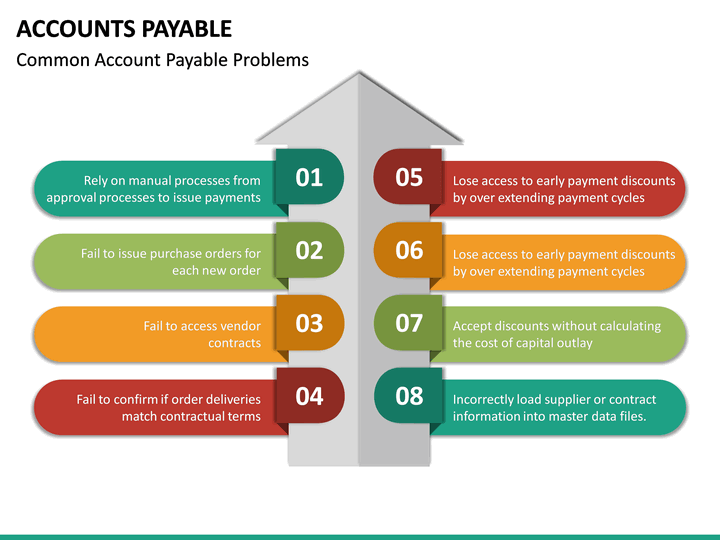 ACCOUNTS PAYABLE

Common Account Payable Problems

01
Rely on manual processes from approval processes to issue payments

02
Fail to issue purchase orders for each new order

03
Fail to access vendor contracts

04
Fail to confirm if order deliveries match contractual terms

05
Lose access to early payment discounts by over extending payment cycles

06
Lose access to early payment discounts by over extending payment cycles

07
Accept discounts without calculating the cost of capital outlay

08
Incorrectly load supplier or contract information into master data files.